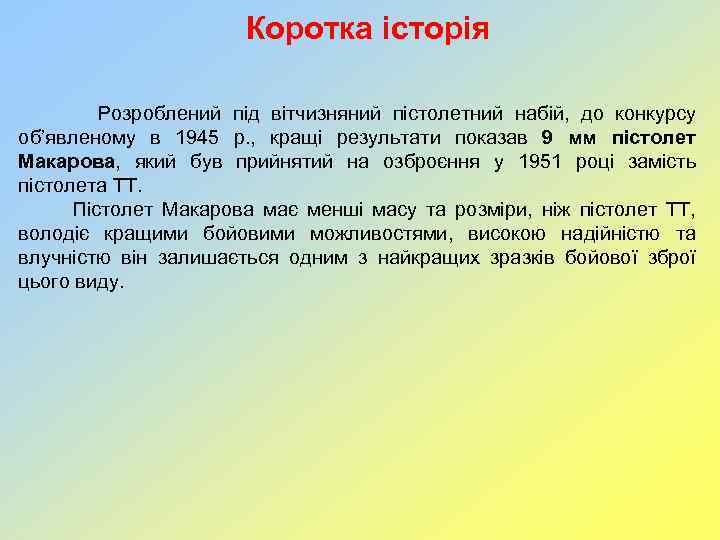 Коротка історія

Розроблений під вітчизняний пістолетний набій, до конкурсу об'явленому в 1945 р., кращі результати показав 9 мм пістолет Макарова, який був прийнятий на озброєння у 1951 році замість пістолета ТТ.

Пістолет Макарова має менші масу та розміри, ніж пістолет ТТ, володіє кращими бойовими можливостями, високою надійністю та влучністю він залишається одним з найкращих зразків бойової зброї цього виду.